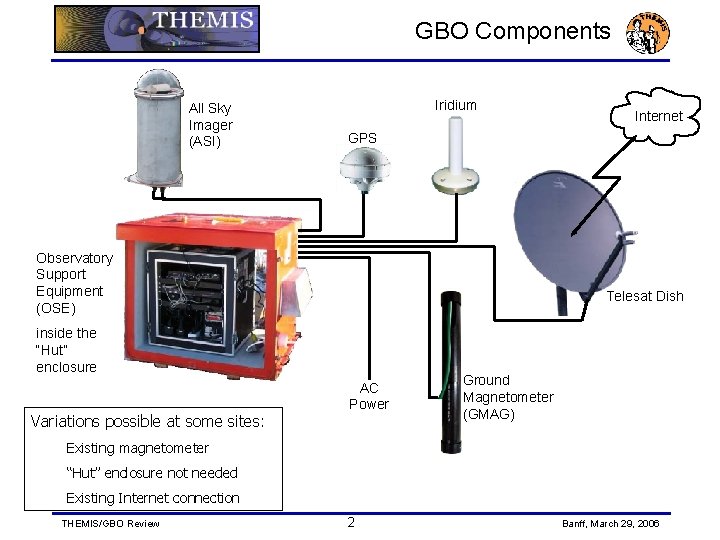 THEMIS

GBO Components

THEMIS

All Sky Imager (ASI)

Iridium

GPS

Internet

Observatory Support Equipment (OSE)

inside the "Hut" enclosure

Telesat Dish

AC Power

Ground Magnetometer (GMAG)

Variations possible at some sites:

Existing magnetometer

"Hut" enclosure not needed

Existing Internet connection

THEMIS/GBO Review

2

Banff, March 29, 2006